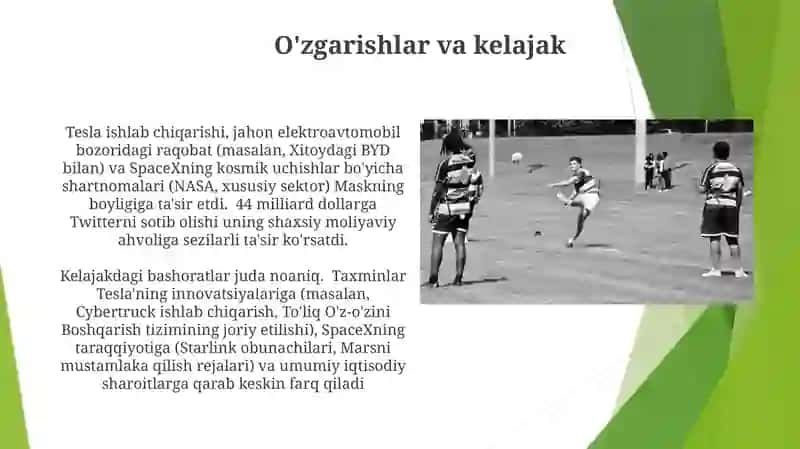 O'zgarishlar va kelajak

Tesla ishlab chiqarishi, jahon elektroavtomobil bozoridagi raqobat (masalan, Xitoydagi BYD bilan) va SpaceXning kosmik uchishlar bo'yicha shartnomalari (NASA, xususiy sektor) Maskning boyligiga ta'sir etdi. 44 milliard dollarga Twitterni sotib olishi uning shaxsiy moliyaviy ahvoliga sezilarli ta'sir ko'rsatdi.

Kelajakdagi bashoratlar juda noaniq. Taxminlar Tesla'ning innovatsiyalariga (masalan, Cybertruck ishlab chiqarish, To'liq O'z-o'zini Boshqarish tizimining joriy etilishi), SpaceXning taraqqiyotiga (Starlink obunachilari, Marsni mustamlaka qilish rejalari) va umumiy iqtisodiy sharoitlarga qarab keskin farq qiladi